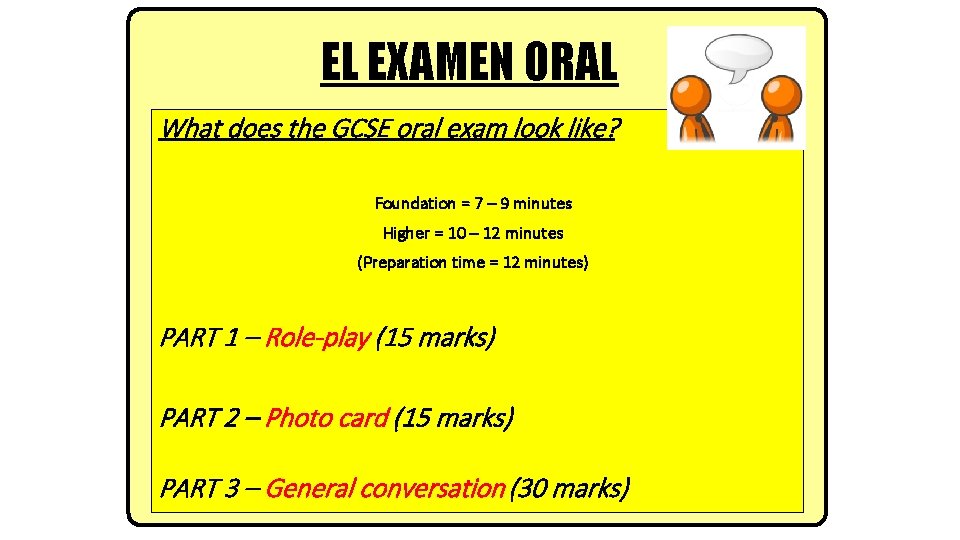 EL EXAMEN ORAL

What does the GCSE oral exam look like?

Foundation = 7 – 9 minutes

Higher = 10 – 12 minutes

(Preparation time = 12 minutes)

PART 1 – Role-play (15 marks)

PART 2 – Photo card (15 marks)

PART 3 – General conversation (30 marks)